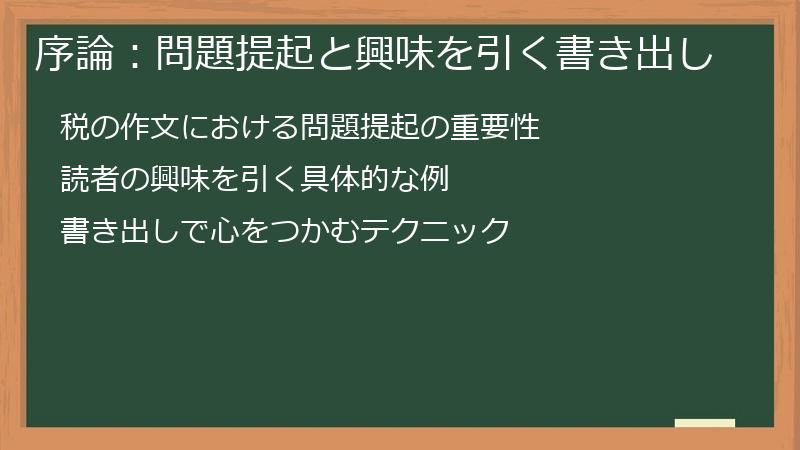 序論：問題提起と興味を引く書き出し

税の作文における問題提起の重要性

読者の興味を引く具体的な例

書き出しで心をつかむテクニック